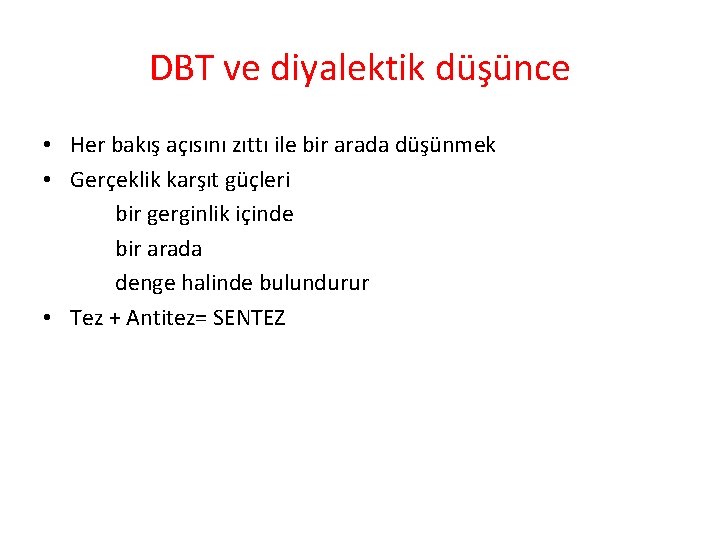 DBT ve diyalektik düşünce

• Her bakış açısını zıttı ile bir arada düşünmek
• Gerçeklik karşıt güçleri
bir gerginlik içinde
bir arada
denge halinde bulundurur
• Tez + Antitez= SENTEZ